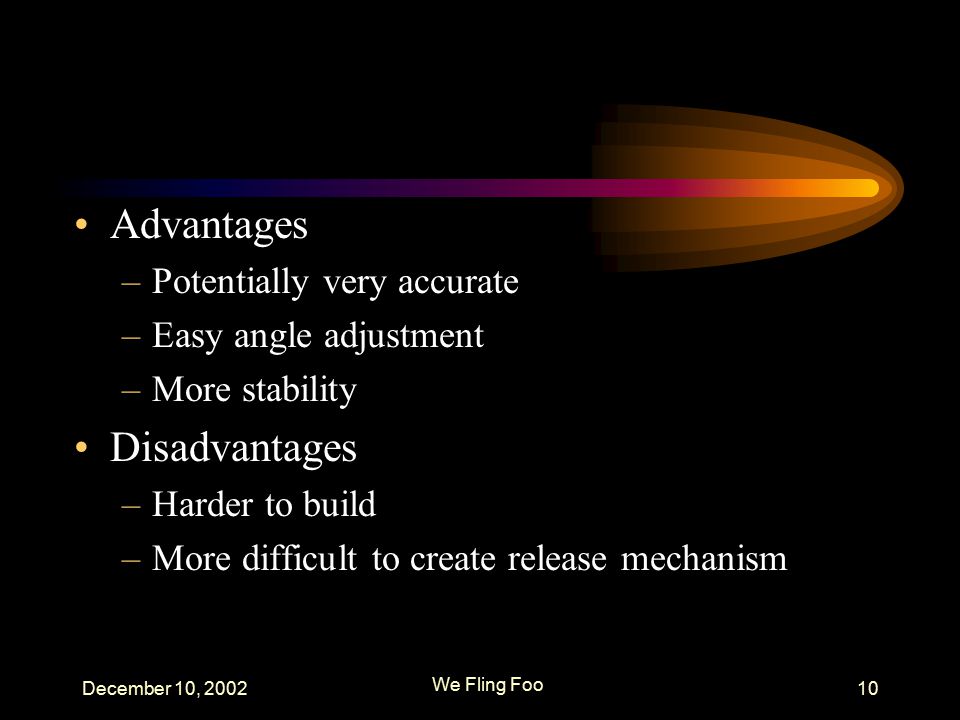 • Advantages
– Potentially very accurate
– Easy angle adjustment
– More stability
• Disadvantages
– Harder to build
– More difficult to create release mechanism

December 10, 2002
We Fling Foo
10